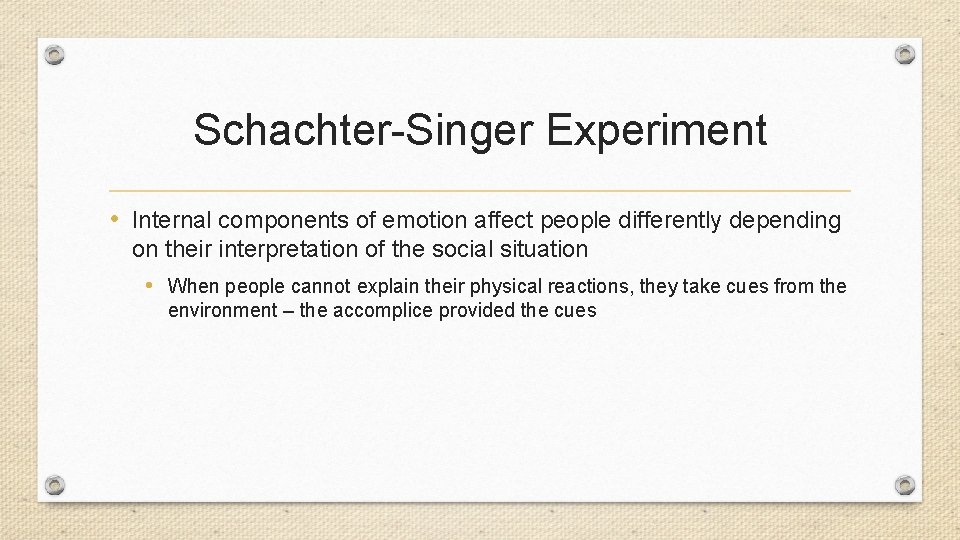 Schachter-Singer Experiment

• Internal components of emotion affect people differently depending on their interpretation of the social situation

• When people cannot explain their physical reactions, they take cues from the environment – the accomplice provided the cues